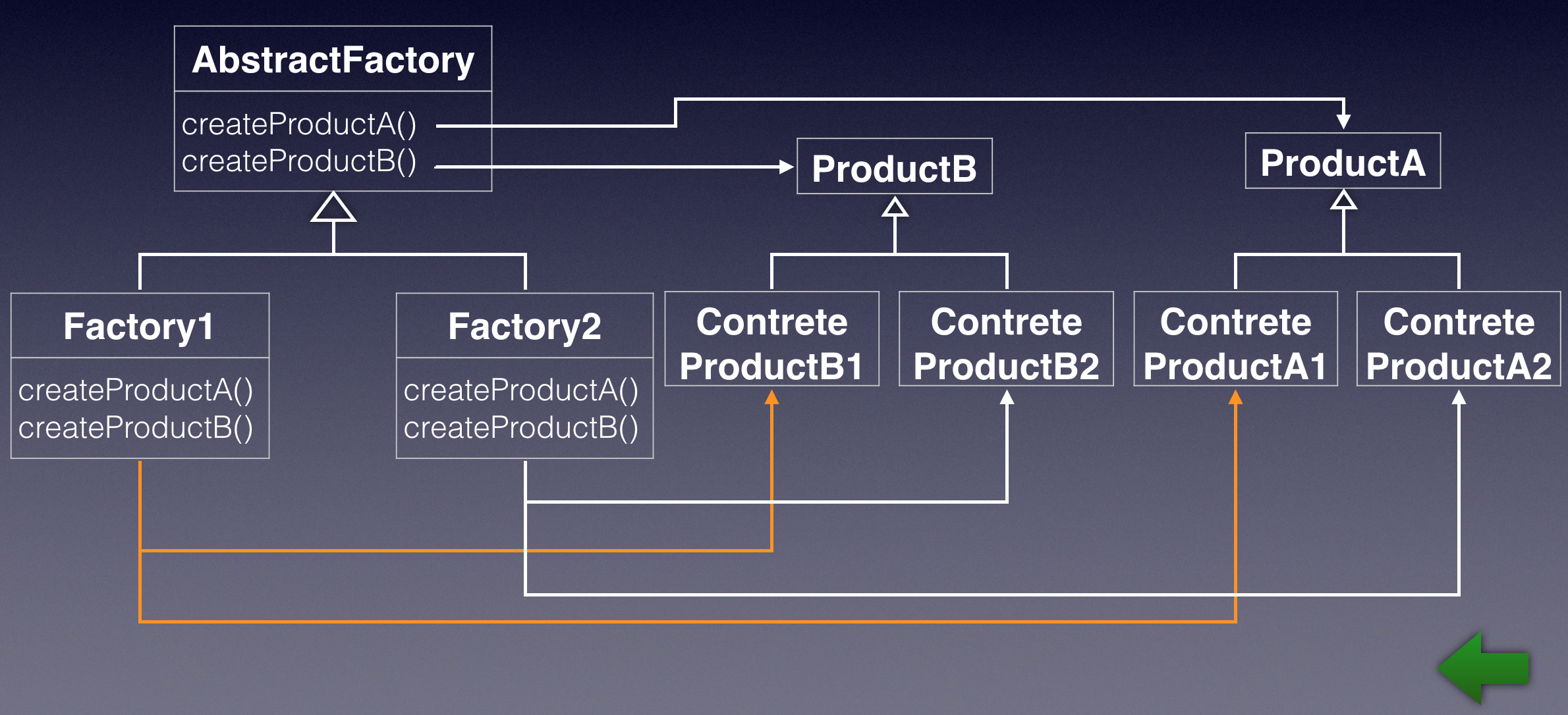 AbstractFactory

createProductA()
createProductB()

ProductB

ProductA

Factory1

createProductA()
createProductB()

Factory2

createProductA()
createProductB()

Contrete ProductB1

Contrete ProductB2

Contrete ProductA1

Contrete ProductA2